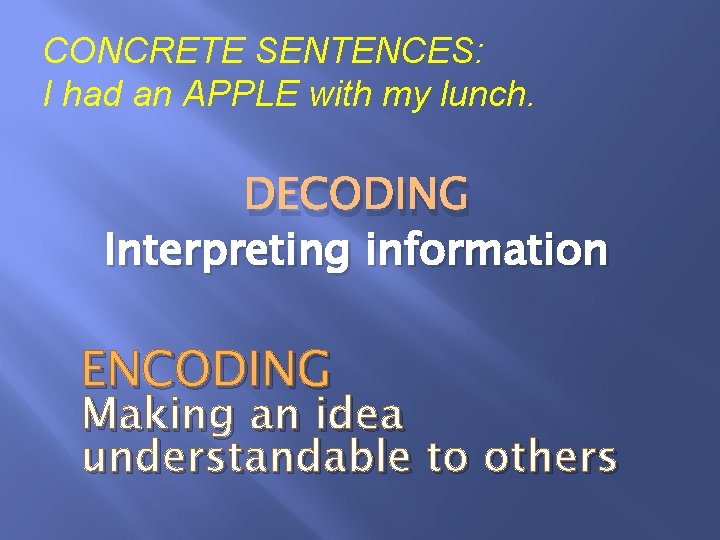 CONCRETE SENTENCES:
I had an APPLE with my lunch.

DECODING
Interpreting information

ENCODING
Making an idea understandable to others